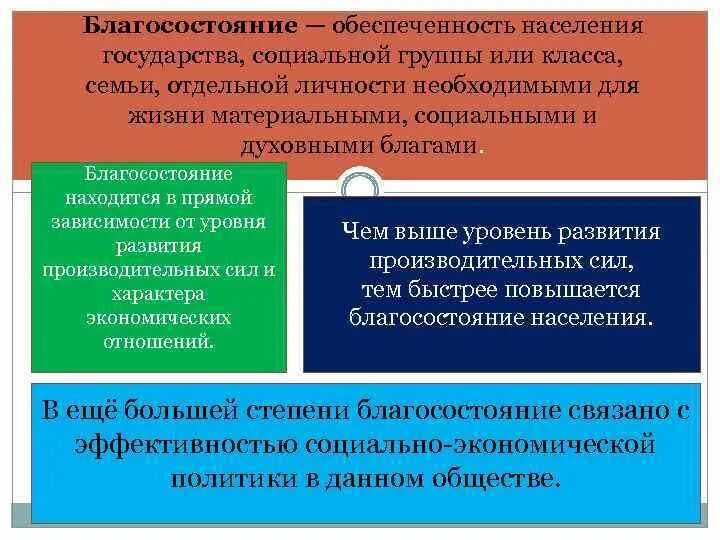 Благосостояние — обеспеченность населения государства, социальной группы или класса, семьи, отдельной личности необходимыми для жизни материальными, социальными и духовными благами.

Благосостояние находится в прямой зависимости от уровня развития производительных сил и характера экономических отношений.

Чем выше уровень развития производительных сил, тем быстрее повышается благосостояние населения.

В ещё большей степени благосостояние связано с эффективностью социально-экономической политики в данном обществе.